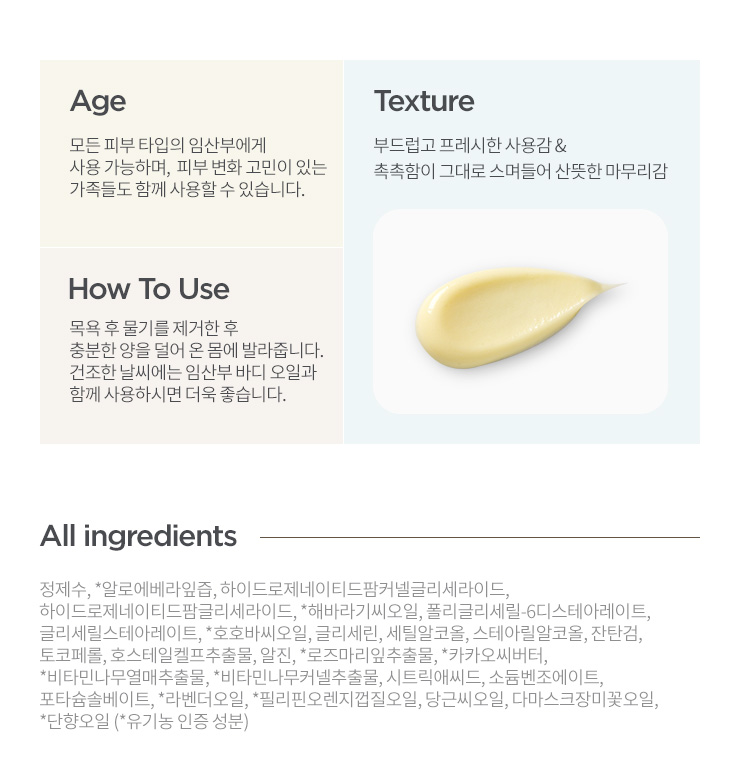 Age

모든 피부 타입의 임산부에게 사용 가능하며, 피부 변화 고민이 있는 가족들도 함께 사용할 수 있습니다.

How To Use

목욕 후 물기를 제거한 후 충분한 양을 덜어 온 몸에 발라줍니다. 건조한 날씨에는 임산부 바디 오일과 함께 사용하시면 더욱 좋습니다.

Texture

부드럽고 프레시한 사용감 & 촉촉함이 그대로 스며들어 산뜻한 마무리감

All ingredients

정제수, *알로에베라잎즙, 하이드로제네이티드팜커넬글리세라이드, 하이드로제네이티드팜글리세라이드, *해바라기씨오일, 폴리글리세릴-6디스테아레이트, 글리세릴스테아레이트, *호호바씨오일, 글리세린, 세틸알코올, 스테아릴알코올, 잔탄검, 토코페롤, 호스테일켈프추출물, 알진, *로즈마리잎추출물, *카카오씨버터, *비타민나무열매추출물, *비타민나무커넬추출물, 시트릭애씨드, 소듐벤조에이트, 포타슘솔베이트, *라벤더오일, *필리핀오렌지껍질오일, 당근씨오일, 다마스크장미꽃오일, *단향오일 (*유기농 인증 성분)